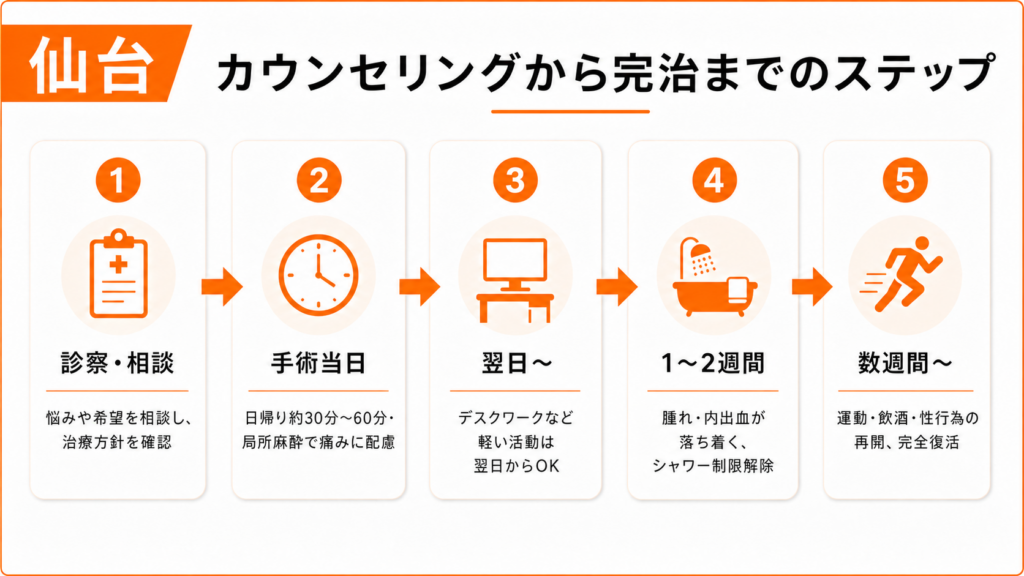 仙台 カウンセリングから完治までのステップ

1
診察・相談
悩みや希望を相談し、治療方針を確認

2
手術当日
日帰り約30分〜60分・局所麻酔で痛みに配慮

3
翌日〜
デスクワークなど軽い活動は翌日からOK

4
1〜2週間
腫れ・内出血が落ち着く、シャワー制限解除

5
数週間〜
運動・飲酒・性行為の再開、完全復活